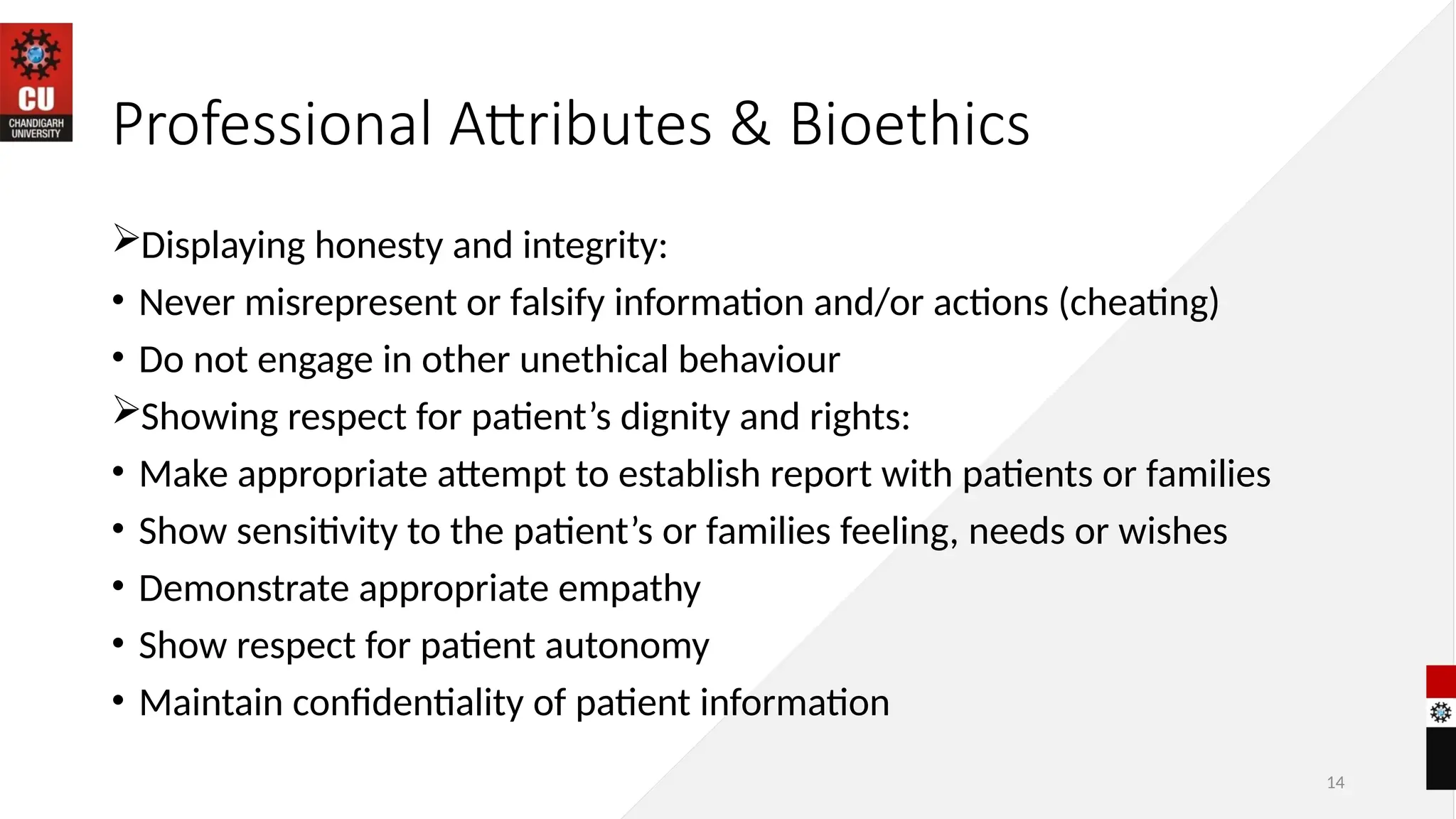 CU
CHANDIGARH UNIVERSITY

Professional Attributes & Bioethics

➢Displaying honesty and integrity:
• Never misrepresent or falsify information and/or actions (cheating)
• Do not engage in other unethical behaviour
➢Showing respect for patient’s dignity and rights:
• Make appropriate attempt to establish report with patients or families
• Show sensitivity to the patient’s or families feeling, needs or wishes
• Demonstrate appropriate empathy
• Show respect for patient autonomy
• Maintain confidentiality of patient information

14